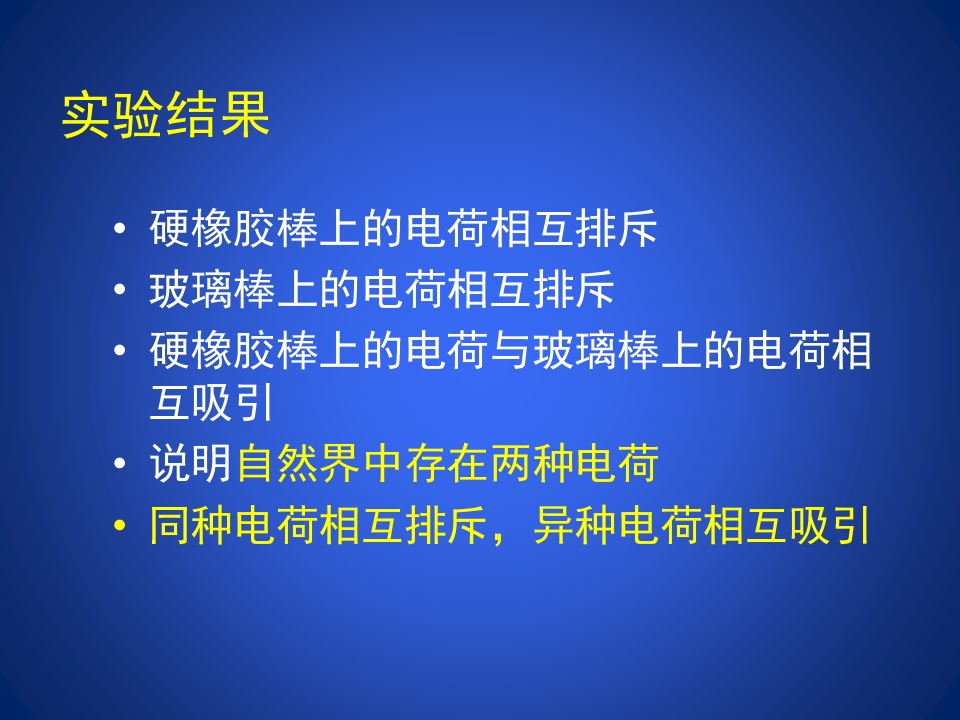 实验结果

• 硬橡胶棒上的电荷相互排斥
• 玻璃棒上的电荷相互排斥
• 硬橡胶棒上的电荷与玻璃棒上的电荷相互吸引
• 说明自然界中存在两种电荷
• 同种电荷相互排斥，异种电荷相互吸引